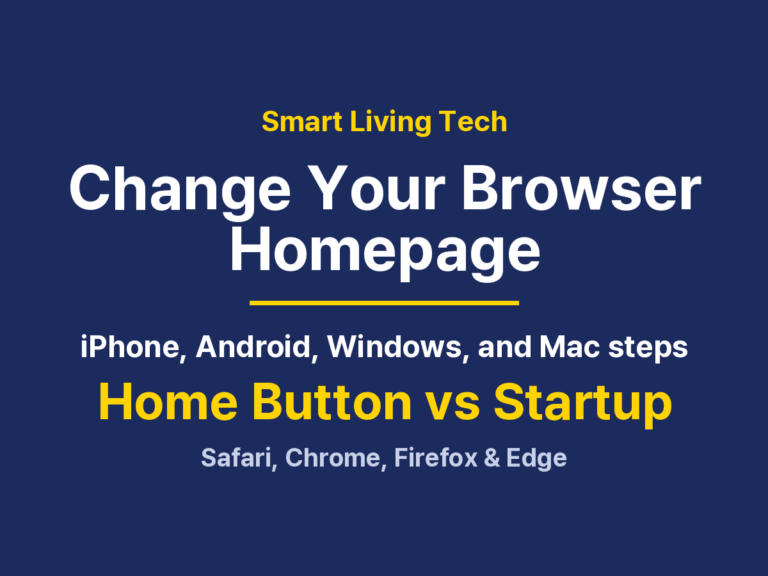 Smart Living Tech

Change Your Browser Homepage

iPhone, Android, Windows, and Mac steps

Home Button vs Startup

Safari, Chrome, Firefox & Edge